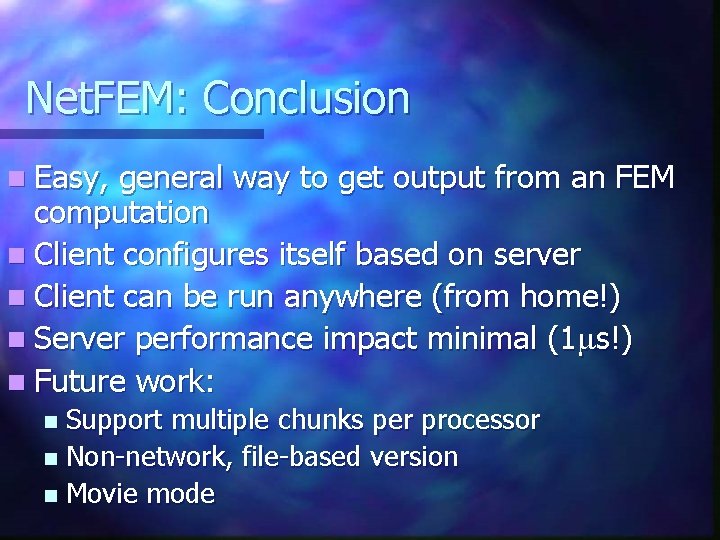 NetFEM: Conclusion

- Easy, general way to get output from an FEM computation
- Client configures itself based on server
- Client can be run anywhere (from home!)
- Server performance impact minimal (1$\mu$s!)
- Future work:
  - Support multiple chunks per processor
  - Non-network, file-based version
  - Movie mode